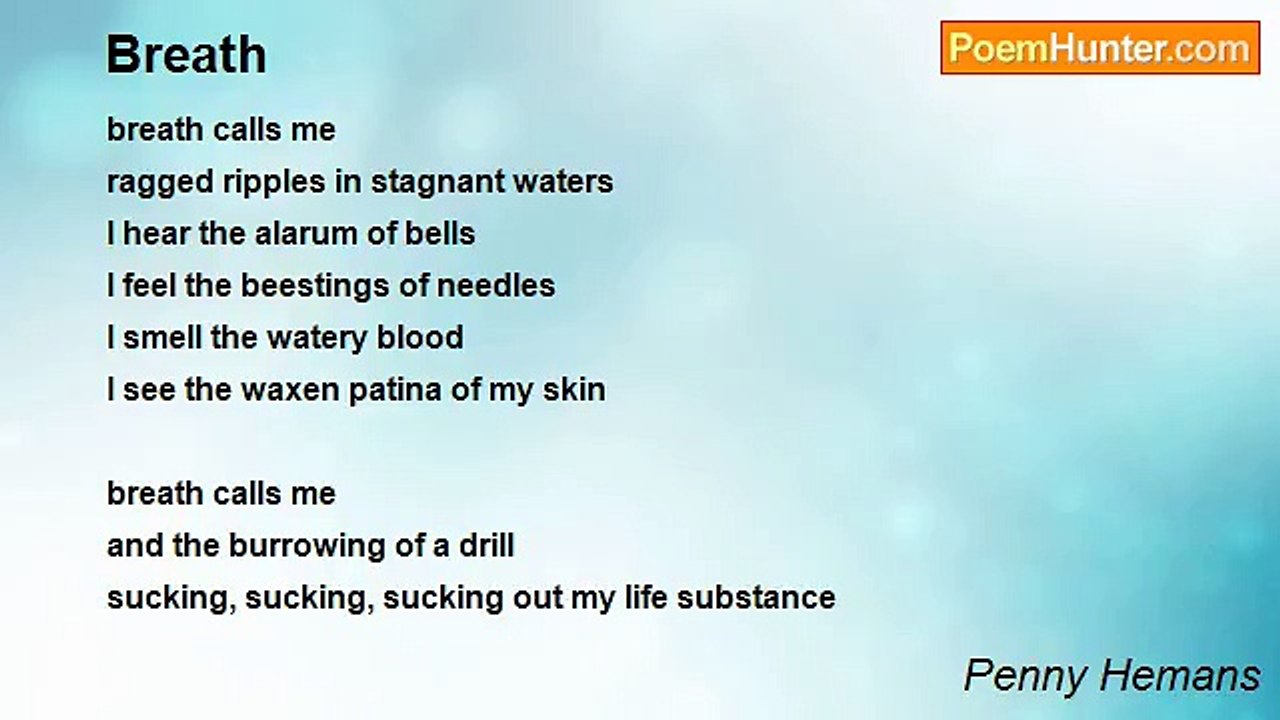 Breath

PoemHunter.com

breath calls me
ragged ripples in stagnant waters
I hear the alarum of bells
I feel the beestings of needles
I smell the watery blood
I see the waxen patina of my skin

breath calls me
and the burrowing of a drill
sucking, sucking, sucking out my life substance

Penny Hemans